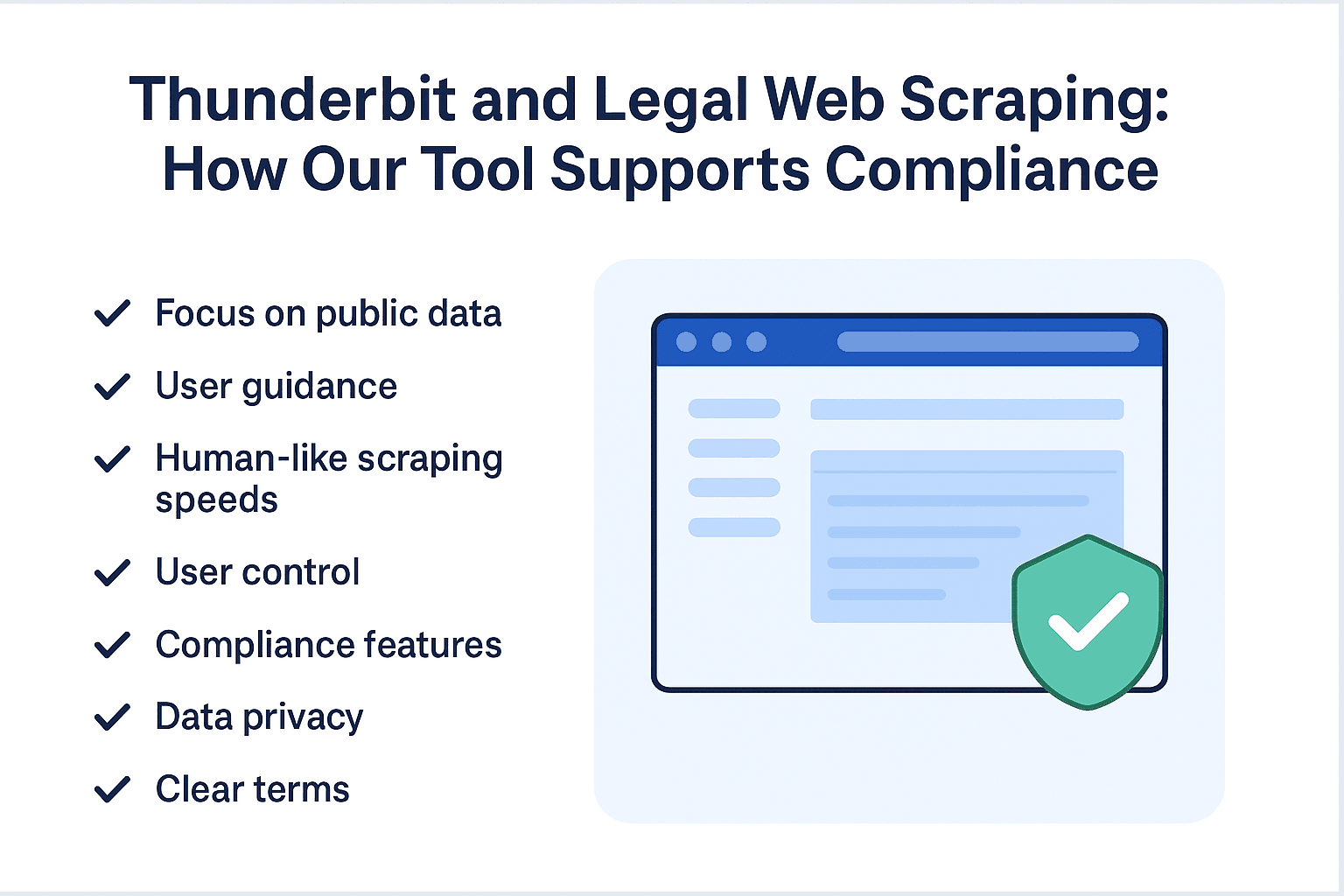 Thunderbit and Legal Web Scraping: How Our Tool Supports Compliance

✓ Focus on public data
✓ User guidance
✓ Human-like scraping speeds
✓ User control
✓ Compliance features
✓ Data privacy
✓ Clear terms